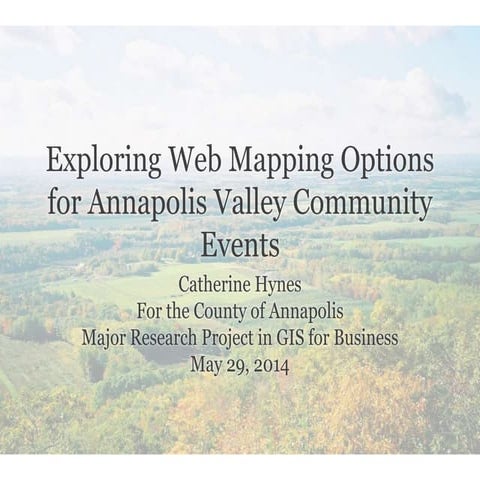 Exploring Web Mapping Options for Annapolis Valley Community Events

Catherine Hynes
For the County of Annapolis
Major Research Project in GIS for Business
May 29, 2014